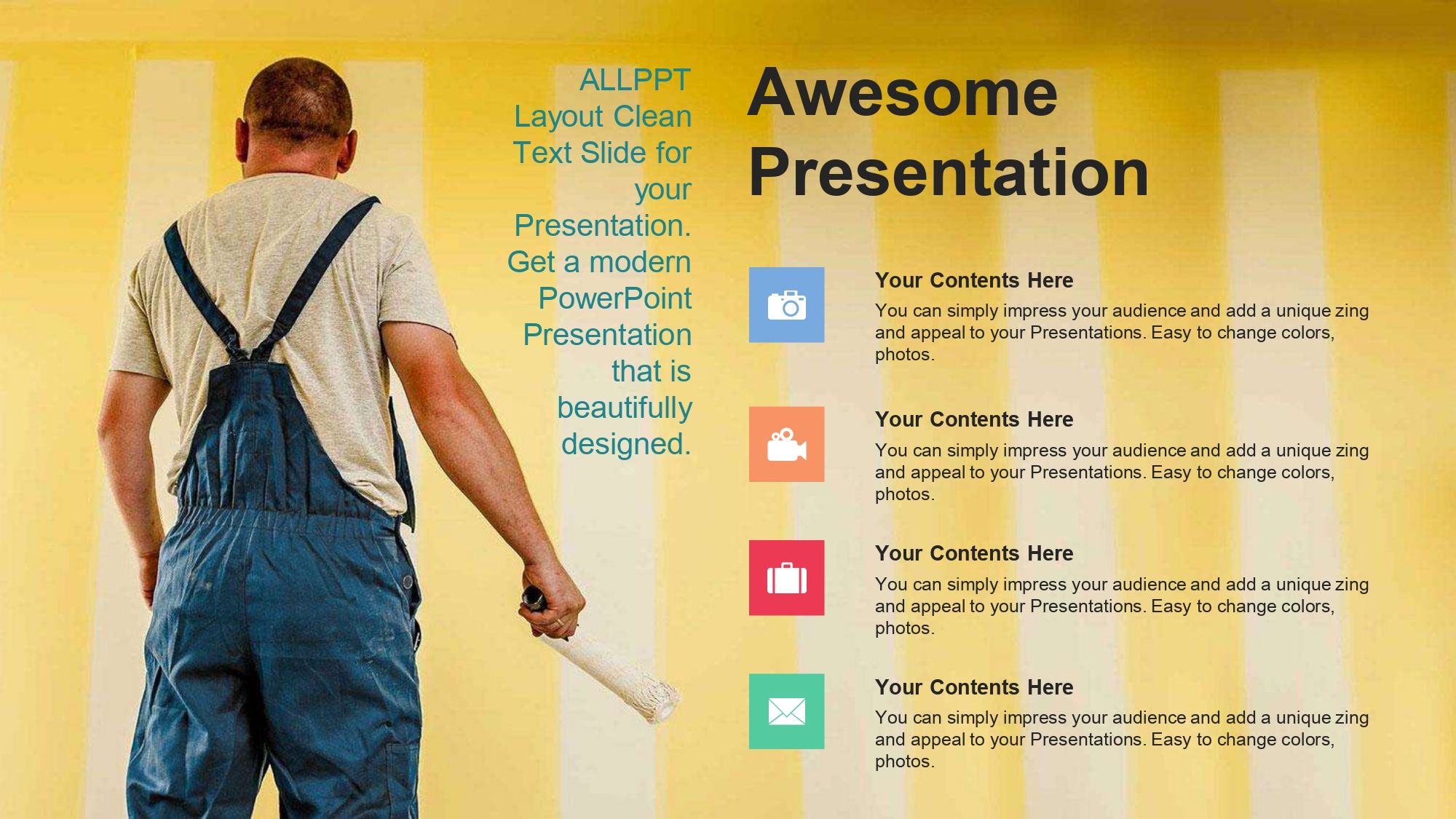 ALLPPT Layout Clean Text Slide for your Presentation. Get a modern PowerPoint Presentation that is beautifully designed.

Awesome Presentation

Your Contents Here
You can simply impress your audience and add a unique zing and appeal to your Presentations. Easy to change colors, photos.

Your Contents Here
You can simply impress your audience and add a unique zing and appeal to your Presentations. Easy to change colors, photos.

Your Contents Here
You can simply impress your audience and add a unique zing and appeal to your Presentations. Easy to change colors, photos.

Your Contents Here
You can simply impress your audience and add a unique zing and appeal to your Presentations. Easy to change colors, photos.